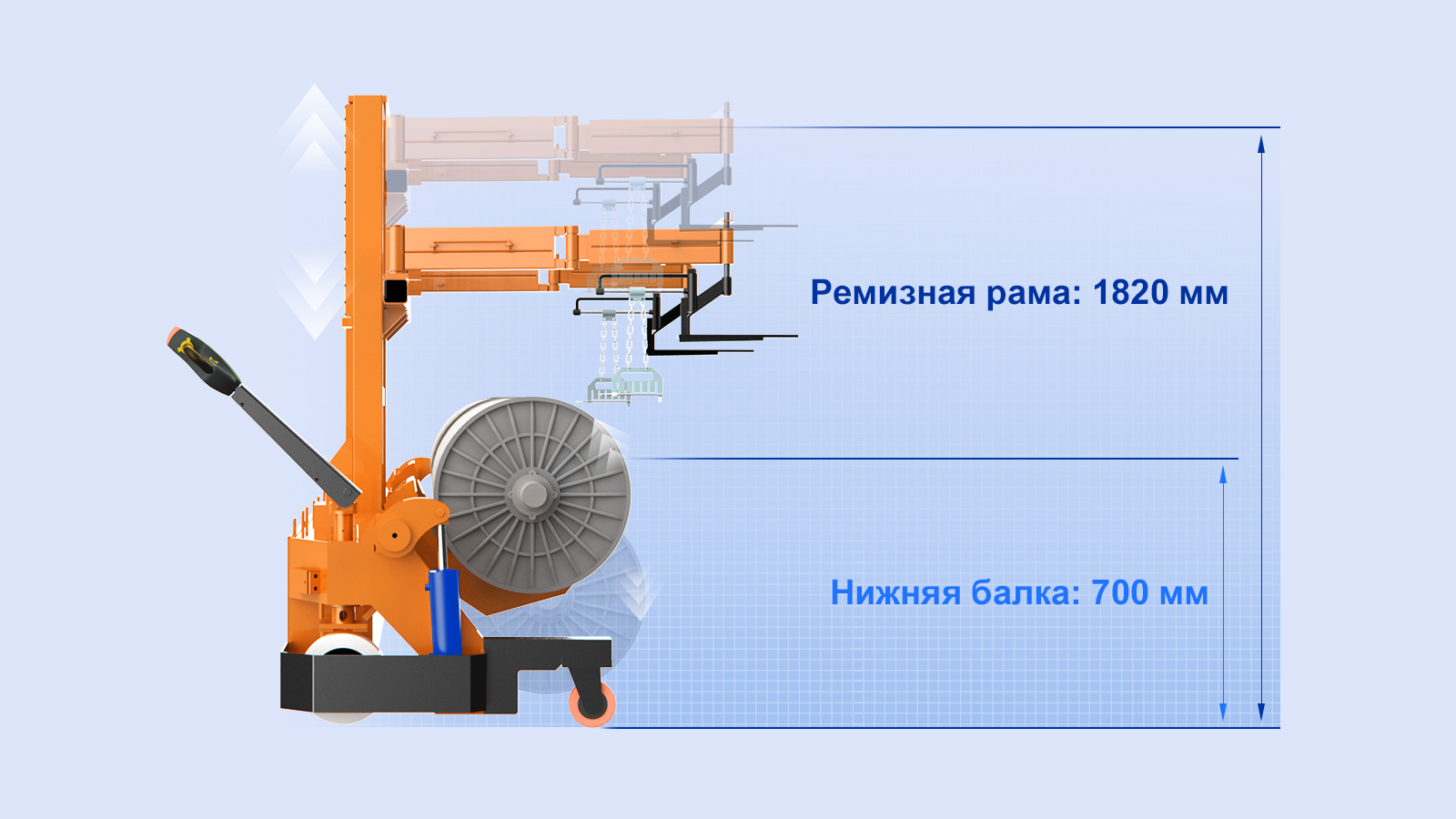 Ремизная рама: 1820 мм

Нижняя балка: 700 мм